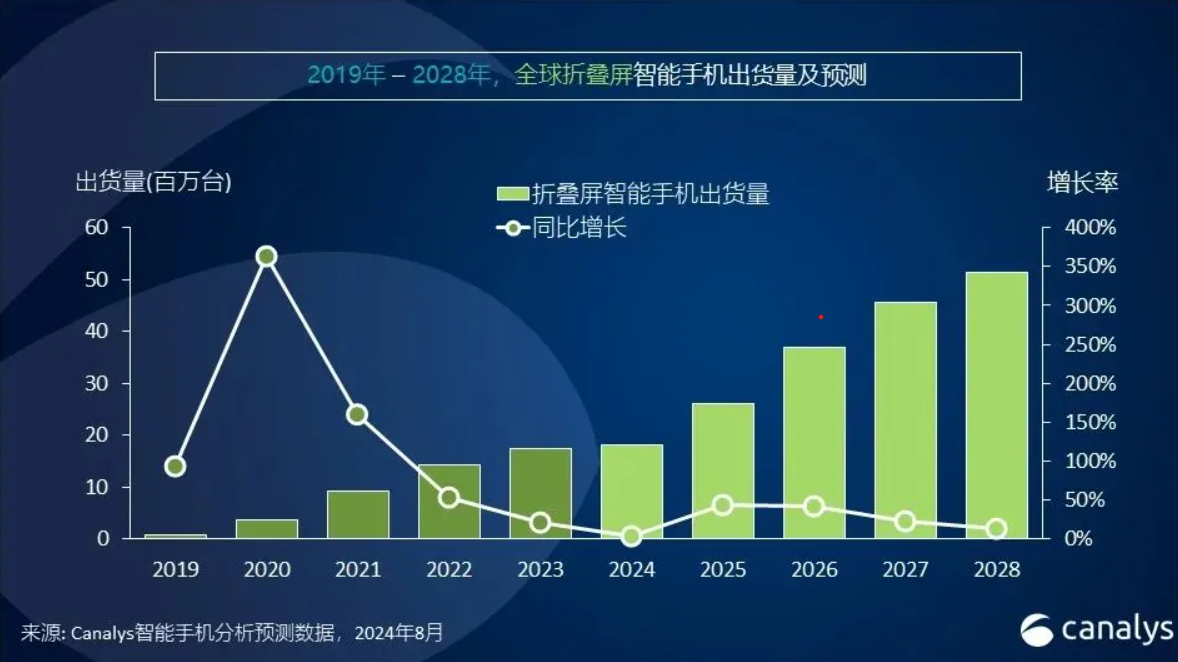 2019年 – 2028年，全球折叠屏智能手机出货量及预测

出货量(百万台)

折叠屏智能手机出货量
同比增长

增长率

60
50
40
30
20
10
0

400%
350%
300%
250%
200%
150%
100%
50%
0%

2019 2020 2021 2022 2023 2024 2025 2026 2027 2028

来源: Canalys智能手机分析预测数据，2024年8月

canalys